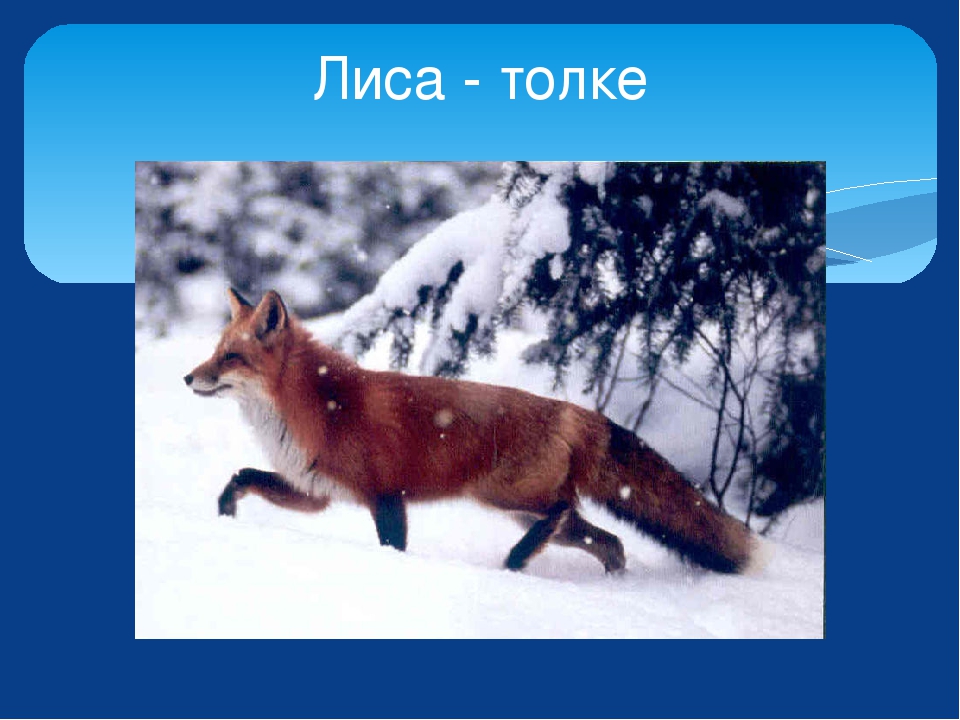 Лиса - толке